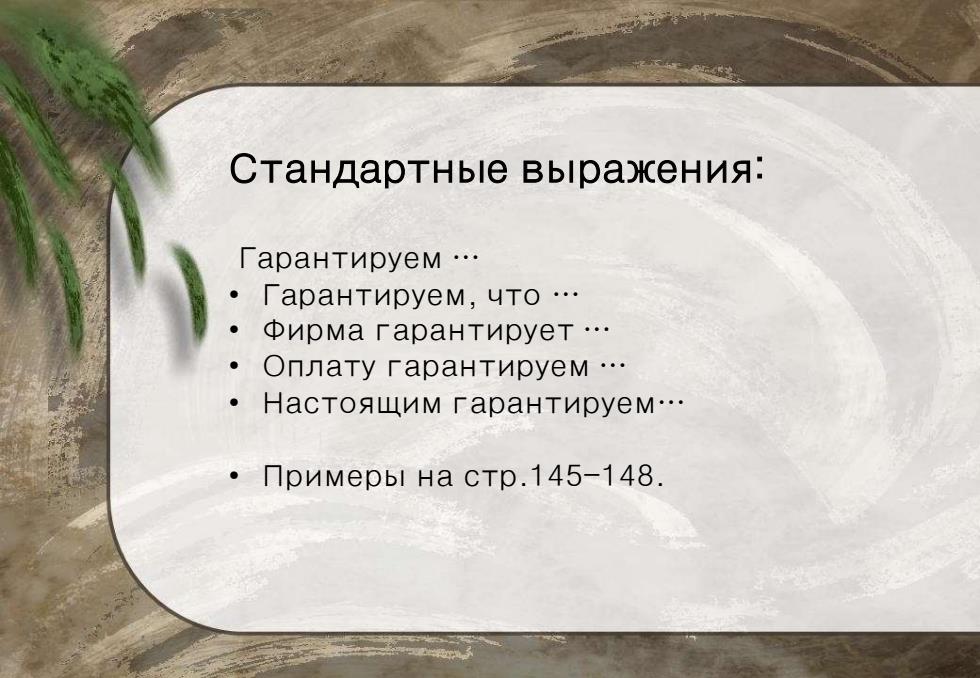 Стандартные выражения:

Гарантируем …
• Гарантируем, что …
• Фирма гарантирует …
• Оплату гарантируем …
• Настоящим гарантируем…

• Примеры на стр.145–148.